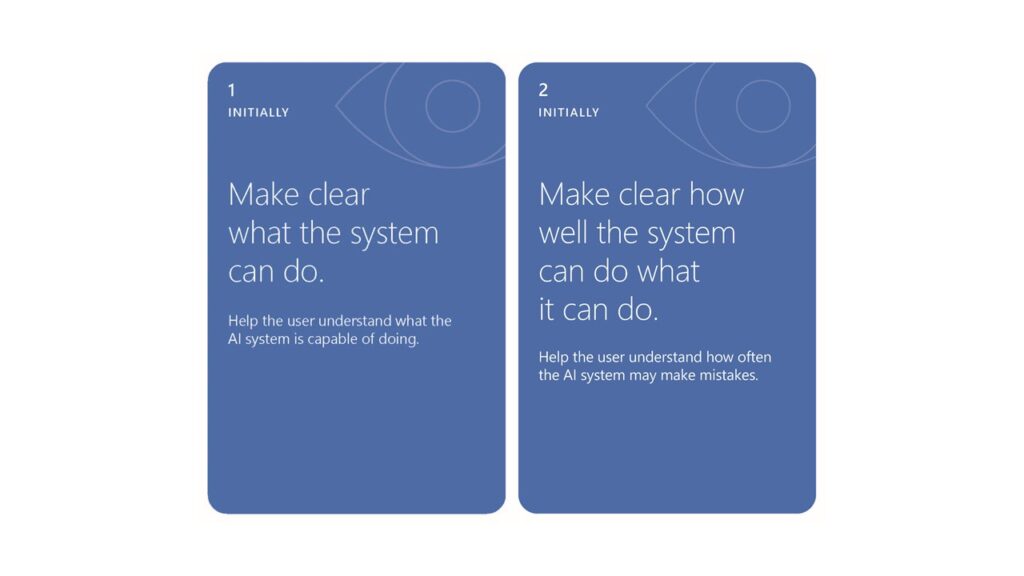 1
INITIALLY

Make clear what the system can do.

Help the user understand what the AI system is capable of doing.

2
INITIALLY

Make clear how well the system can do what it can do.

Help the user understand how often the AI system may make mistakes.